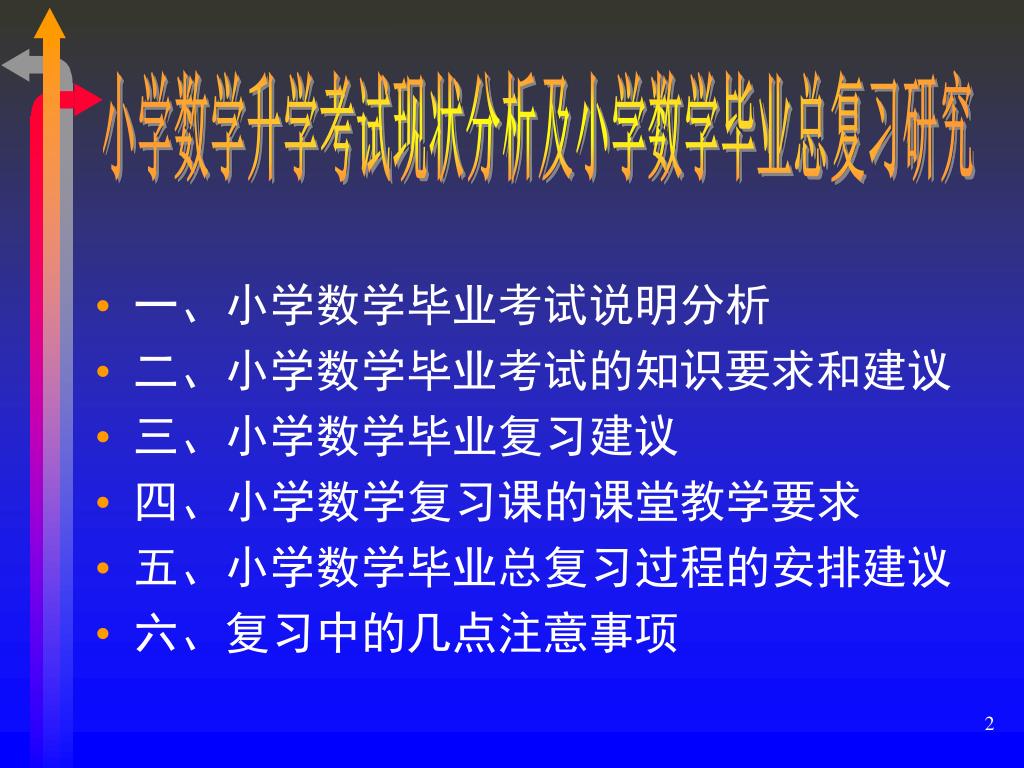 小学数学升学考试现状分析及小学数学毕业总复习研究

• 一、小学数学毕业考试说明分析
• 二、小学数学毕业考试的知识要求和建议
• 三、小学数学毕业复习建议
• 四、小学数学复习课的课堂教学要求
• 五、小学数学毕业总复习过程的安排建议
• 六、复习中的几点注意事项

2